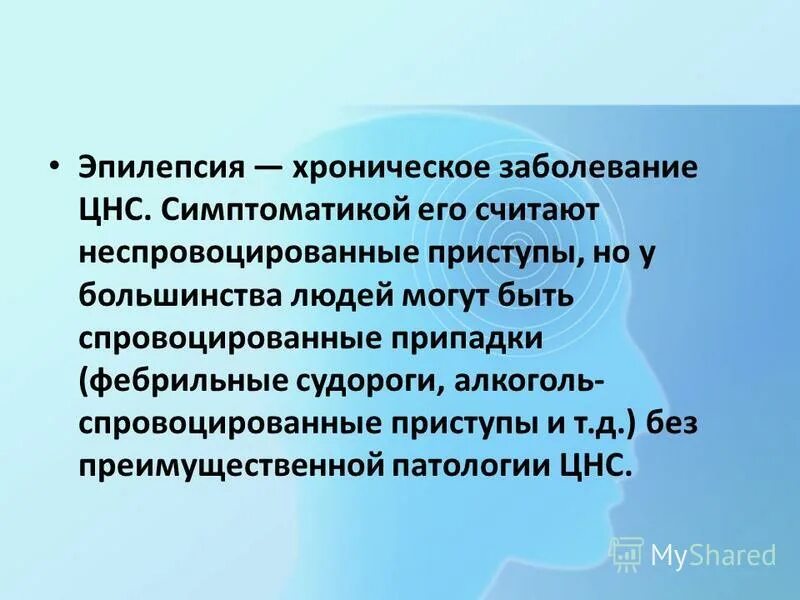 • Эпилепсия — хроническое заболевание ЦНС. Симптоматикой его считают неспровоцированные приступы, но у большинства людей могут быть спровоцированные припадки (фебрильные судороги, алкоголь-спровоцированные приступы и т.д.) без преимущественной патологии ЦНС.

MyShared